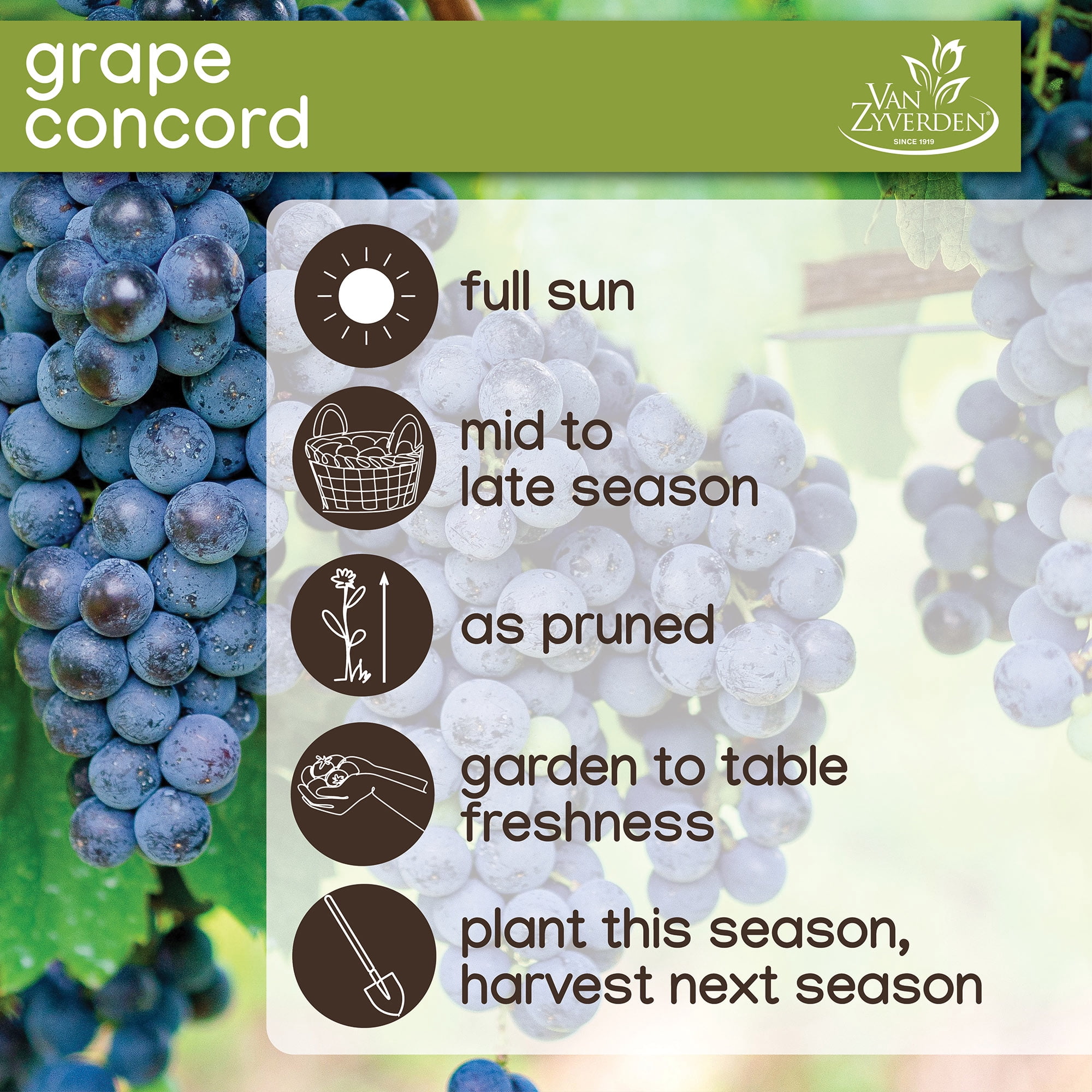 grape concord

VAN ZYVERDEN®
SINCE 1919

full sun

mid to late season

as pruned

garden to table freshness

plant this season, harvest next season